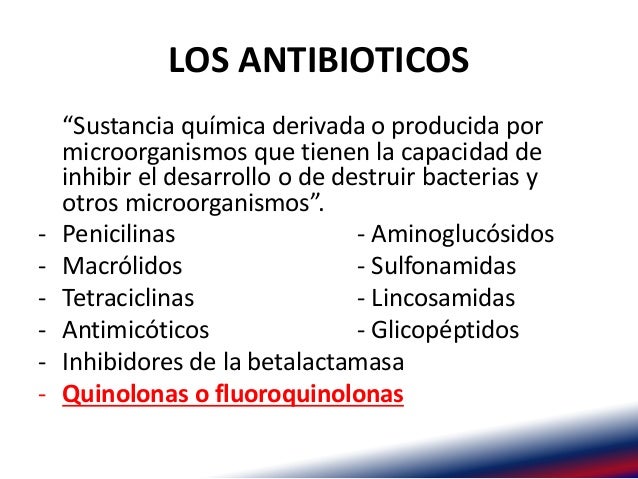 LOS ANTIBIOTICOS

“Sustancia química derivada o producida por microorganismos que tienen la capacidad de inhibir el desarrollo o de destruir bacterias y otros microorganismos”.

- Penicilinas
- Macrólidos
- Tetraciclinas
- Antimicóticos
- Inhibidores de la betalactamasa
- Quinolonas o fluoroquinolonas

- Aminoglucósidos
- Sulfonamidas
- Lincosamidas
- Glicopéptidos